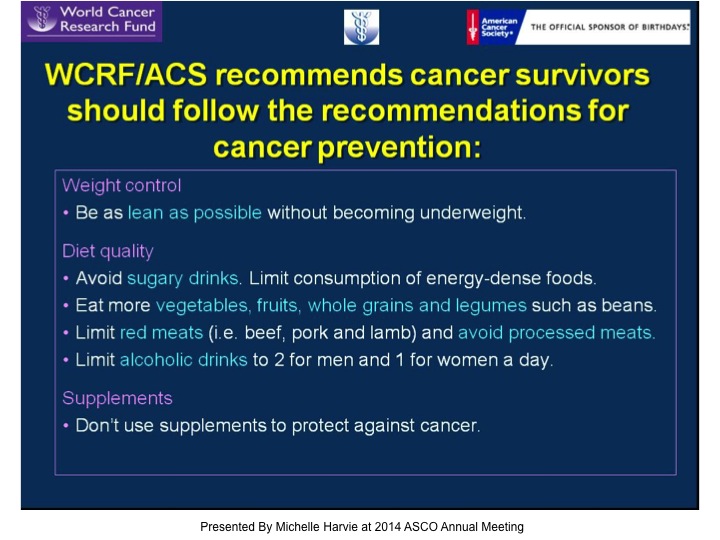 World Cancer Research Fund

American Cancer Society®

THE OFFICIAL SPONSOR OF BIRTHDAYS.™

WCRF/ACS recommends cancer survivors should follow the recommendations for cancer prevention:

Weight control

• Be as lean as possible without becoming underweight.

Diet quality

• Avoid sugary drinks. Limit consumption of energy-dense foods.
• Eat more vegetables, fruits, whole grains and legumes such as beans.
• Limit red meats (i.e. beef, pork and lamb) and avoid processed meats.
• Limit alcoholic drinks to 2 for men and 1 for women a day.

Supplements

• Don't use supplements to protect against cancer.

Presented By Michelle Harvie at 2014 ASCO Annual Meeting